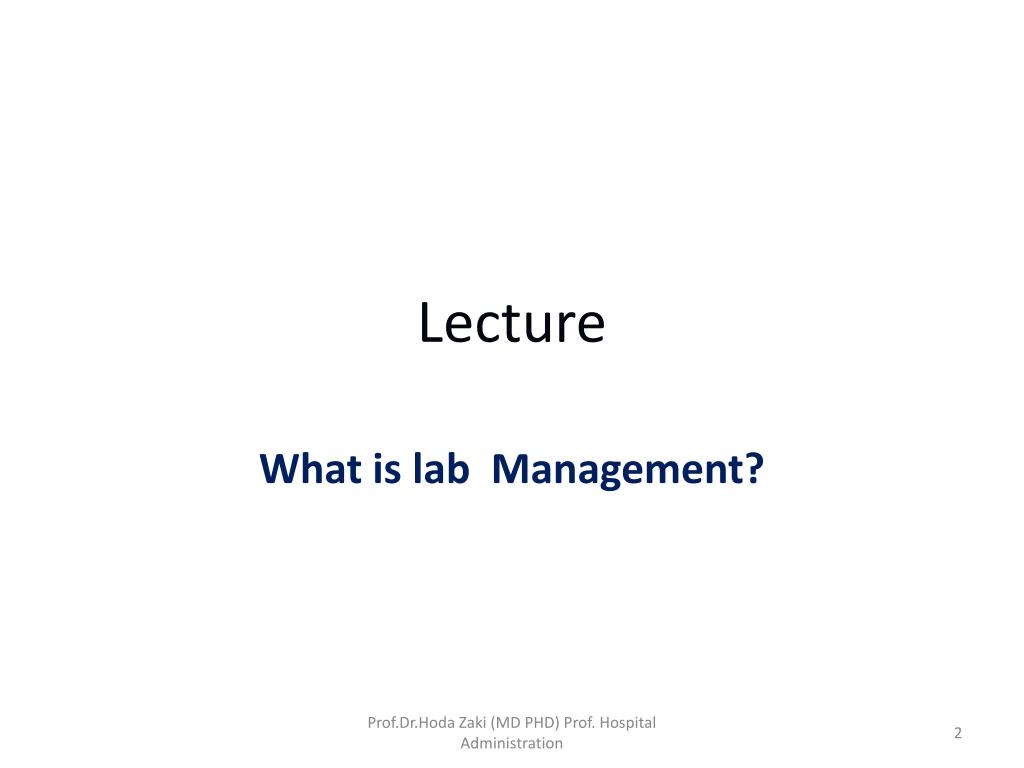 Lecture

What is lab  Management?

Prof.Dr.Hoda Zaki (MD PHD) Prof. Hospital Administration

2